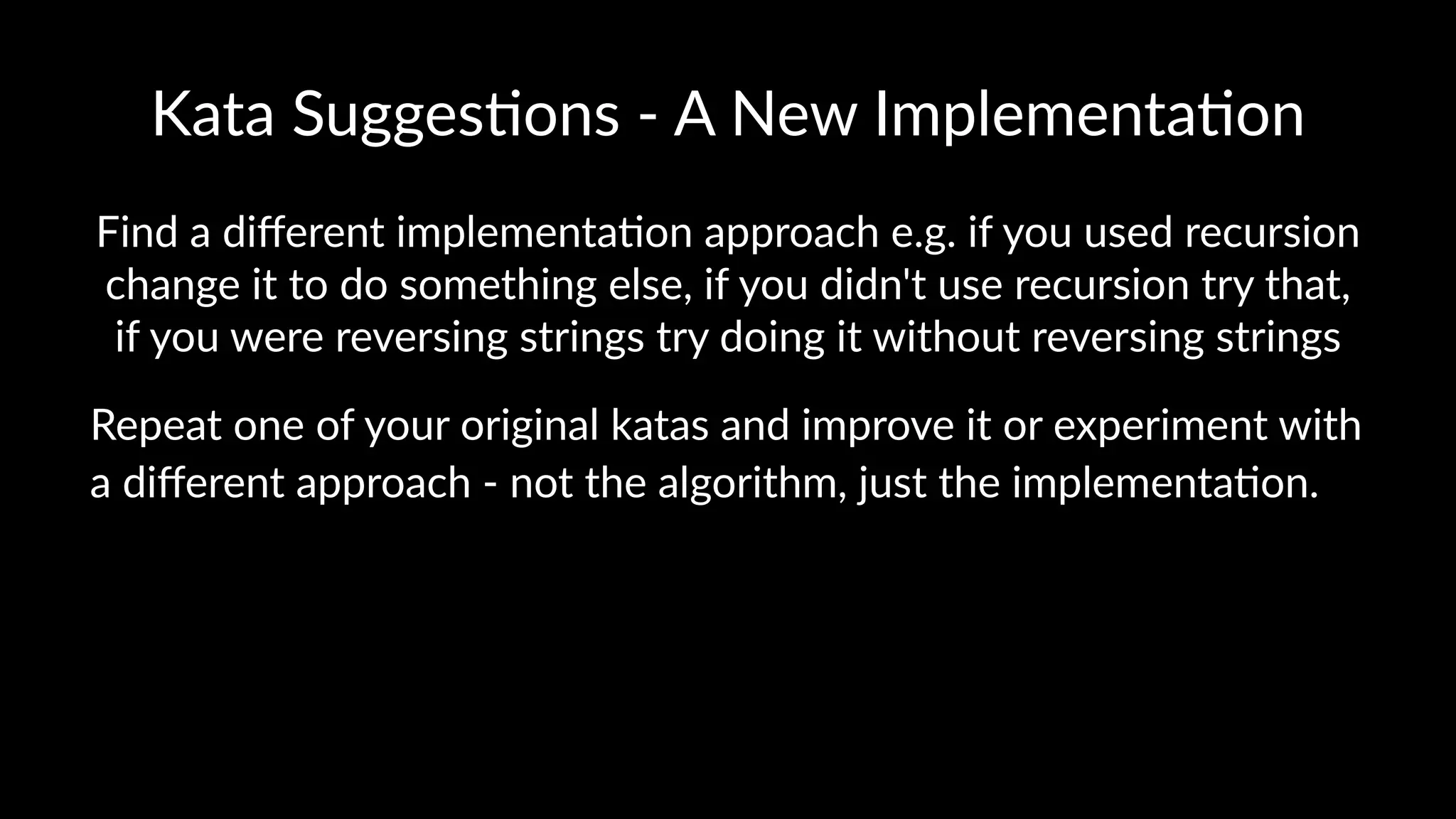 Kata Suggestions - A New Implementation

Find a different implementation approach e.g. if you used recursion change it to do something else, if you didn't use recursion try that, if you were reversing strings try doing it without reversing strings

Repeat one of your original katas and improve it or experiment with a different approach - not the algorithm, just the implementation.